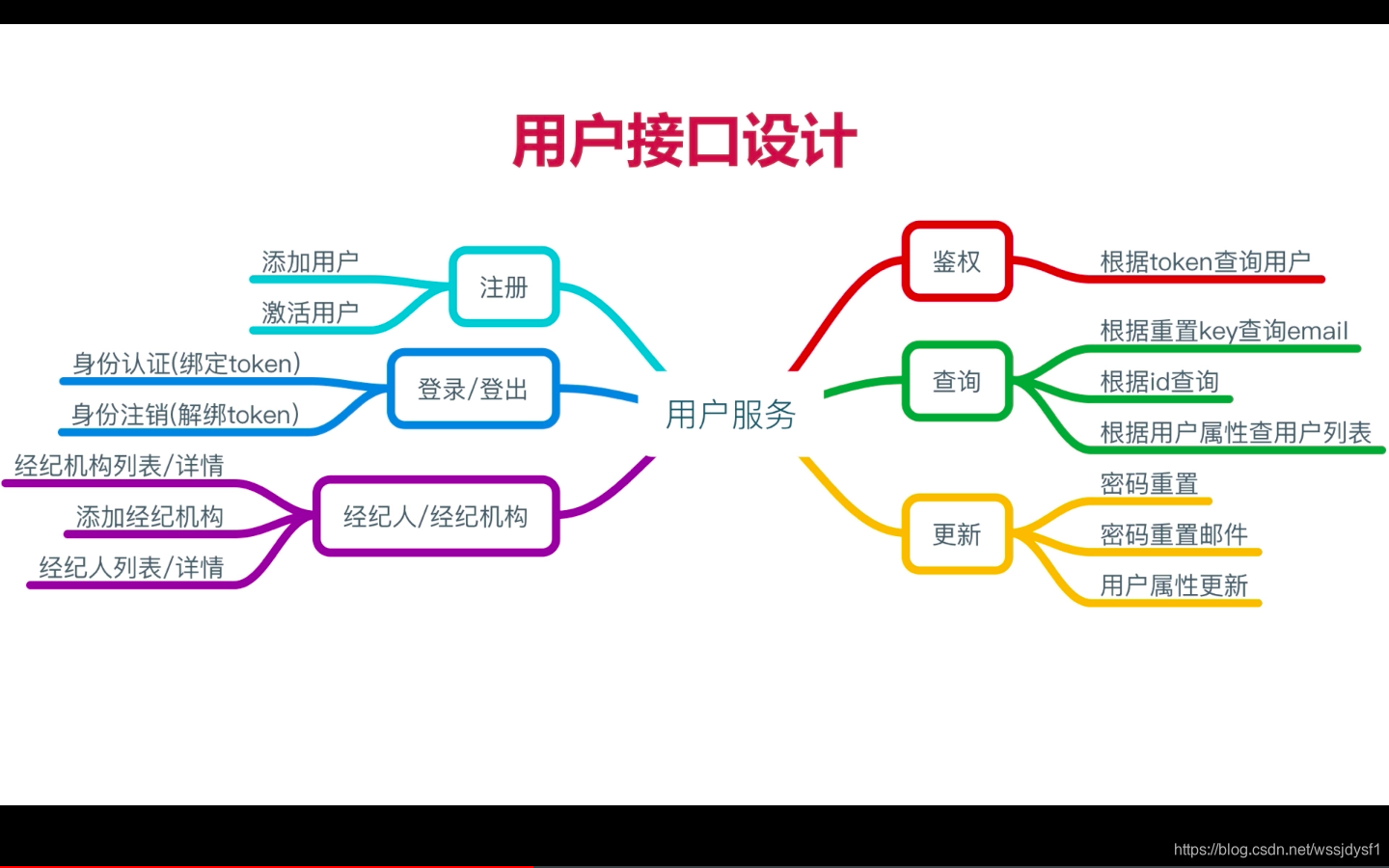 用户接口设计

用户服务

注册
添加用户
激活用户

登录/登出
身份认证(绑定token)
身份注销(解绑token)

经纪人/经纪机构
经纪机构列表/详情
添加经纪机构
经纪人列表/详情

鉴权
根据token查询用户

查询
根据重置key查询email
根据id查询
根据用户属性查用户列表

更新
密码重置
密码重置邮件
用户属性更新

https://blog.csdn.net/wssjdysf1